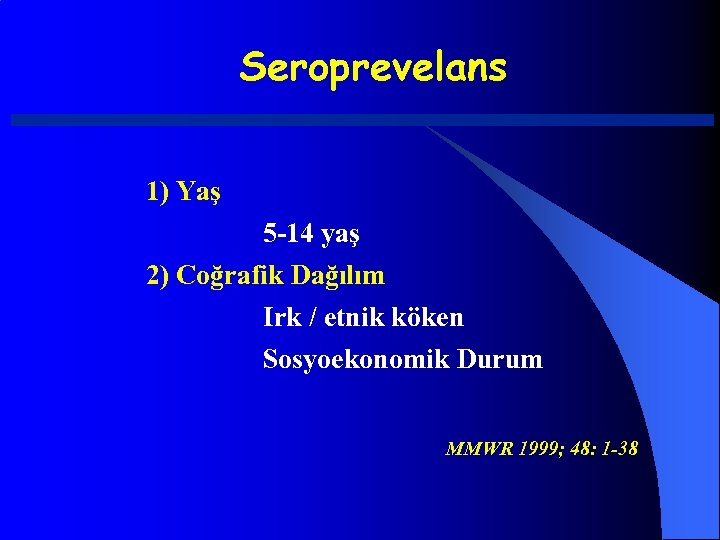 Seroprevelans

1) Yaş

5-14 yaş

2) Coğrafik Dağılım

Irk / etnik köken

Sosyoekonomik Durum

MMWR 1999; 48: 1-38